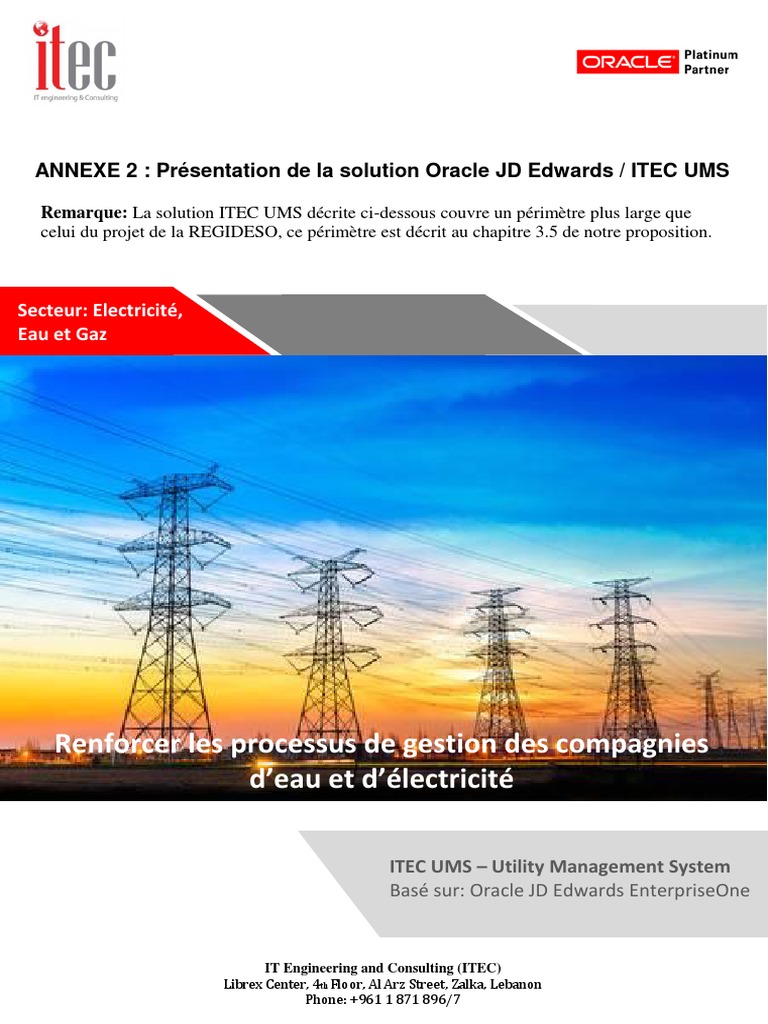 itec
IT engineering & Consulting

ORACLE Platinum Partner

ANNEXE 2 : Présentation de la solution Oracle JD Edwards / ITEC UMS

Remarque: La solution ITEC UMS décrite ci-dessous couvre un périmètre plus large que celui du projet de la REGIDESO, ce périmètre est décrit au chapitre 3.5 de notre proposition.

Secteur: Electricité, Eau et Gaz

Renforcer les processus de gestion des compagnies d'eau et d'électricité

ITEC UMS – Utility Management System
Basé sur: Oracle JD Edwards EnterpriseOne

IT Engineering and Consulting (ITEC)
Librex Center, 4th Floor, Al Arz Street, Zalka, Lebanon
Phone: +961 1 871 896/7